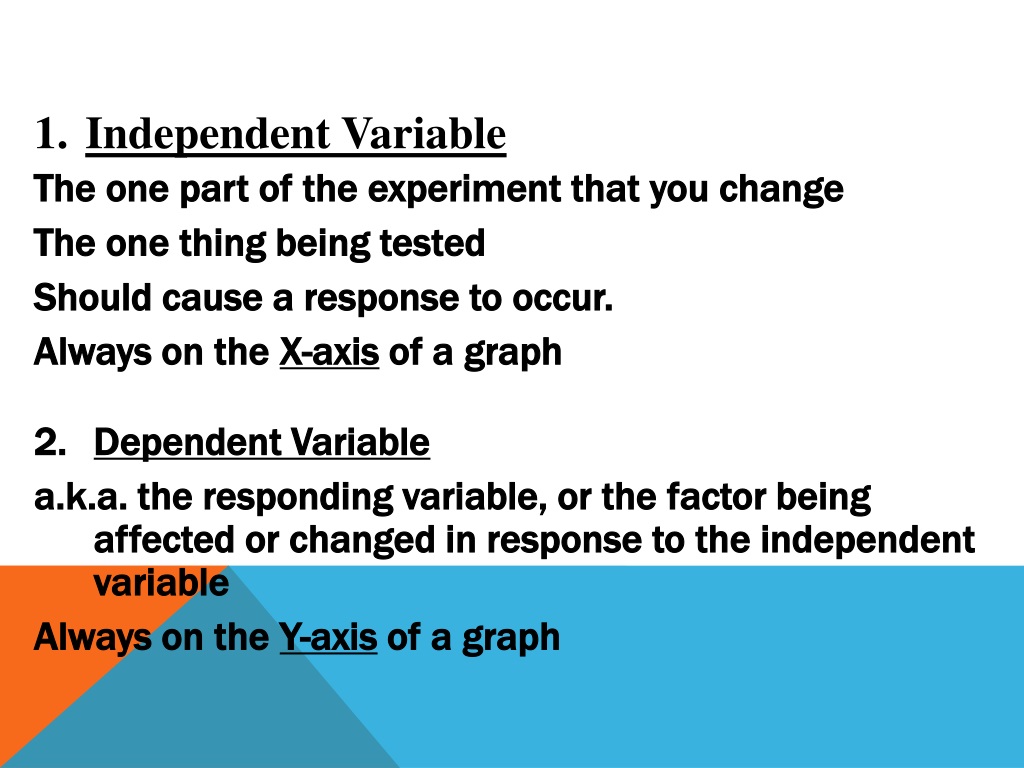 1. Independent Variable

The one part of the experiment that you change

The one thing being tested

Should cause a response to occur.

Always on the X-axis of a graph

2. Dependent Variable

a.k.a. the responding variable, or the factor being affected or changed in response to the independent variable

Always on the Y-axis of a graph